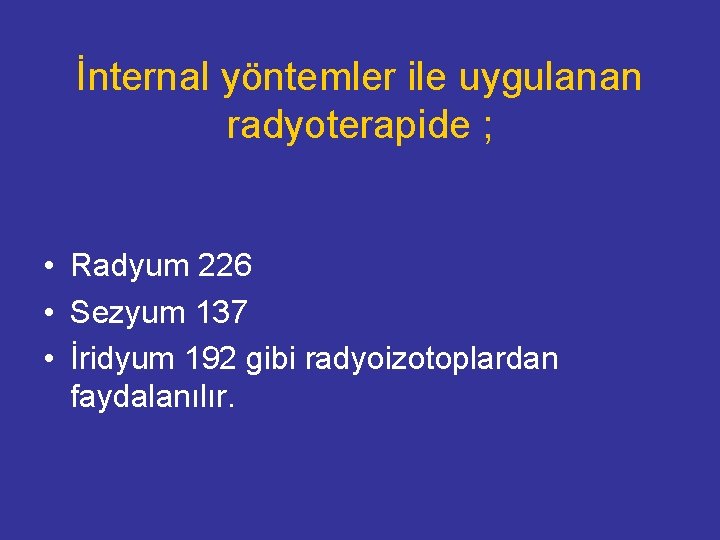 İnternal yöntemler ile uygulanan radyoterapide ;

• Radyum 226
• Sezyum 137
• İridyum 192 gibi radyoizotoplardan faydalanılır.